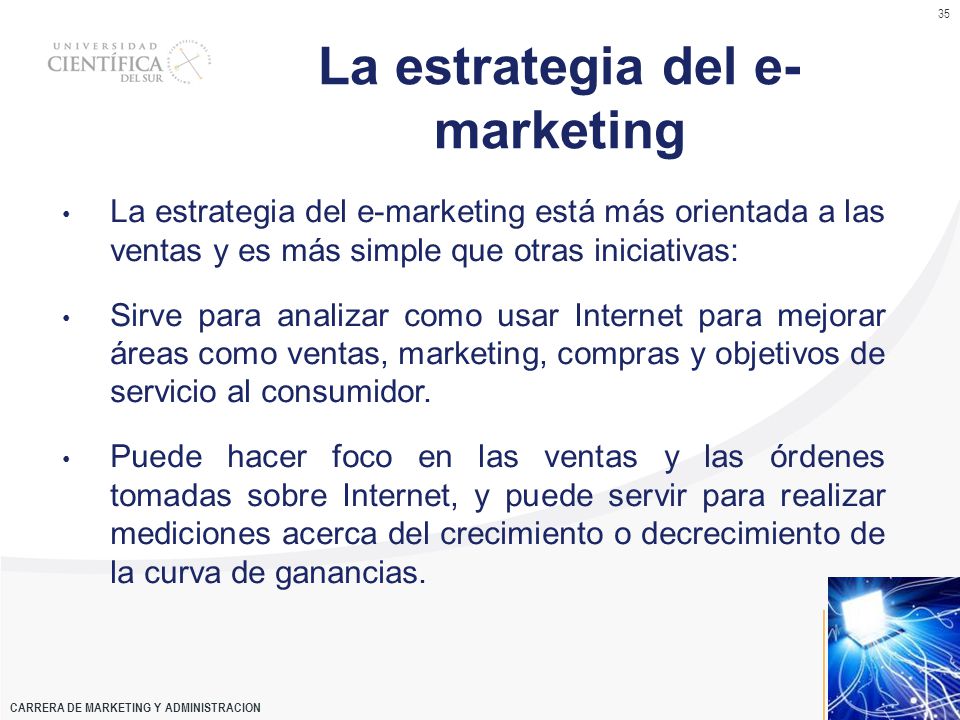 35

UNIVERSIDAD CIENTÍFICA DEL SUR

La estrategia del e-marketing

• La estrategia del e-marketing está más orientada a las ventas y es más simple que otras iniciativas:

• Sirve para analizar como usar Internet para mejorar áreas como ventas, marketing, compras y objetivos de servicio al consumidor.

• Puede hacer foco en las ventas y las órdenes tomadas sobre Internet, y puede servir para realizar mediciones acerca del crecimiento o decrecimiento de la curva de ganancias.

CARRERA DE MARKETING Y ADMINISTRACION